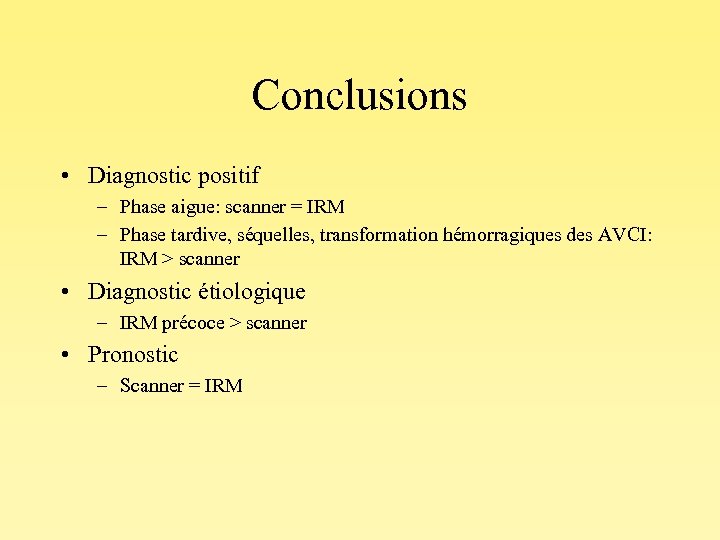 Conclusions

• Diagnostic positif
  – Phase aigue: scanner = IRM
  – Phase tardive, séquelles, transformation hémorragiques des AVCI: IRM > scanner
• Diagnostic étiologique
  – IRM précoce > scanner
• Pronostic
  – Scanner = IRM